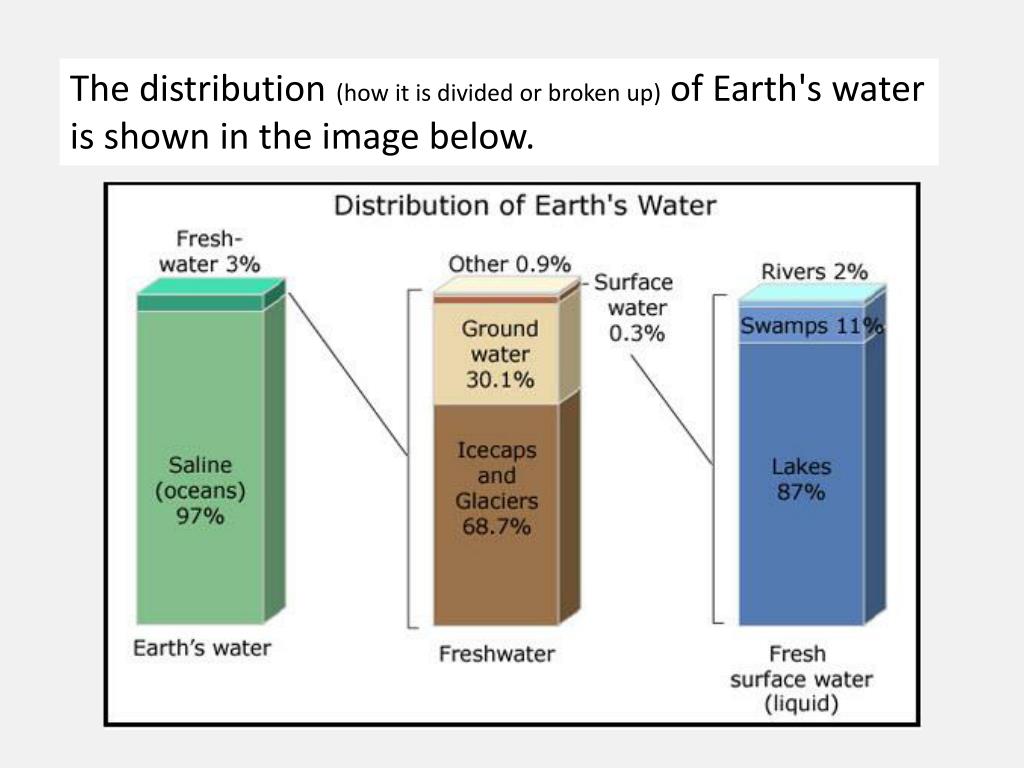 The distribution (how it is divided or broken up) of Earth's water is shown in the image below.

Distribution of Earth's Water

Fresh-water 3%

Saline (oceans) 97%

Earth's water

Other 0.9%

Surface water 0.3%

Ground water 30.1%

Icecaps and Glaciers 68.7%

Freshwater

Rivers 2%

Swamps 11%

Lakes 87%

Fresh surface water (liquid)